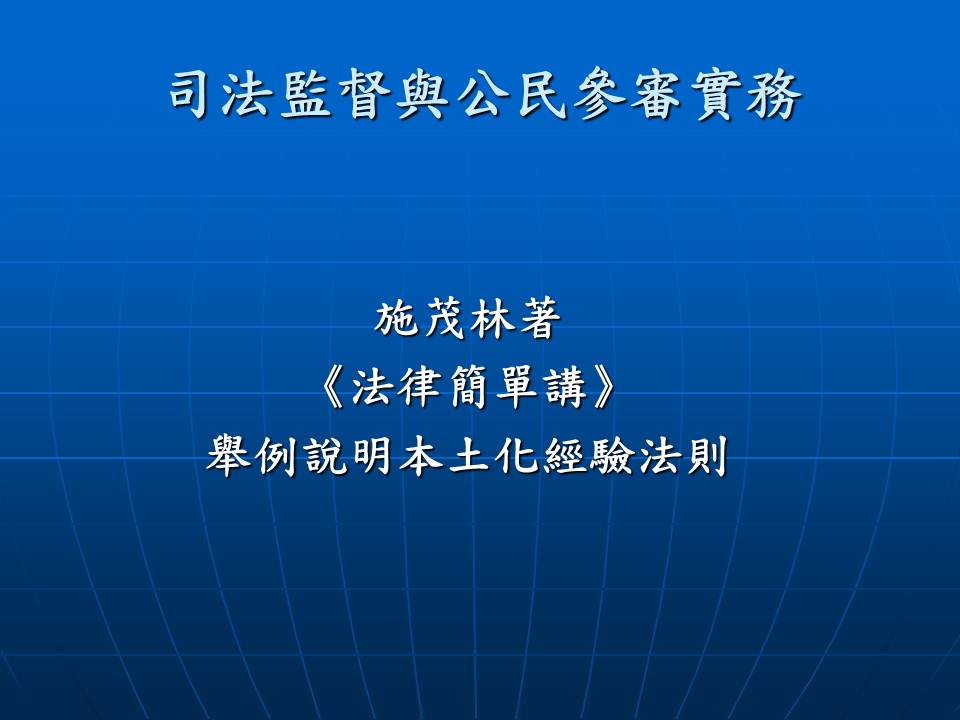 司法監督與公民參審實務

施茂林著
《法律簡單講》
舉例說明本土化經驗法則